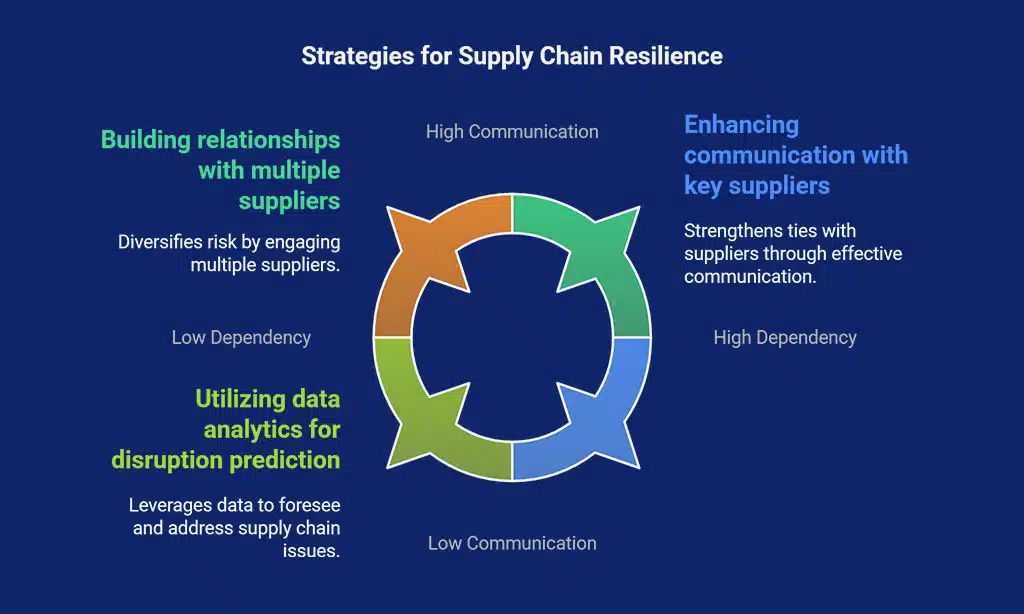 Strategies for Supply Chain Resilience

High Communication

Building relationships with multiple suppliers

Diversifies risk by engaging multiple suppliers.

Enhancing communication with key suppliers

Strengthens ties with suppliers through effective communication.

Low Dependency

High Dependency

Utilizing data analytics for disruption prediction

Leverages data to foresee and address supply chain issues.

Low Communication